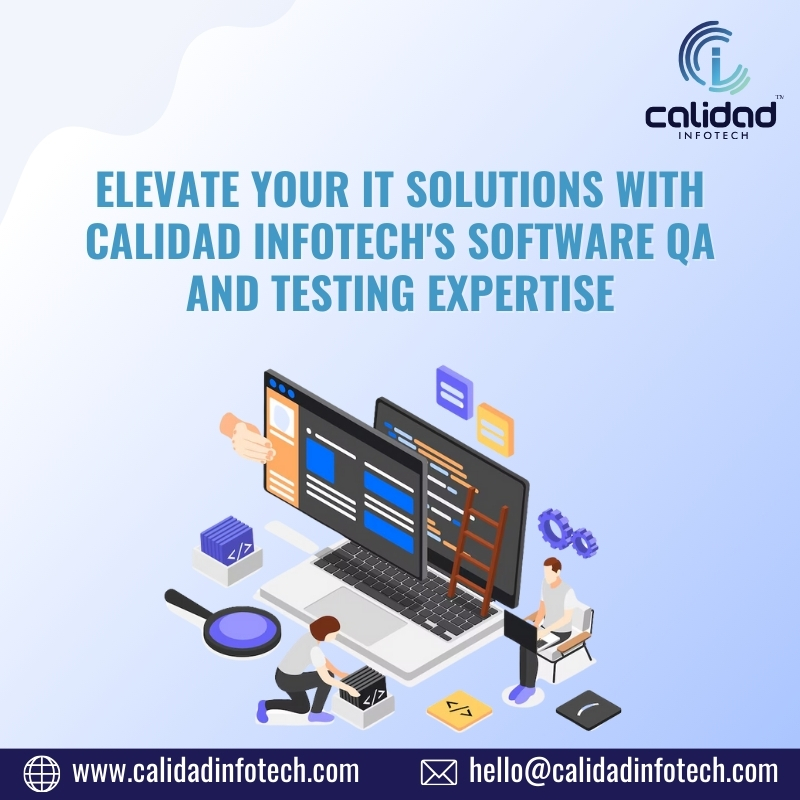 calidad™
INFOTECH

ELEVATE YOUR IT SOLUTIONS WITH CALIDAD INFOTECH'S SOFTWARE QA AND TESTING EXPERTISE

</>

</>

</>

www.calidadinfotech.com

hello@calidadinfotech.com